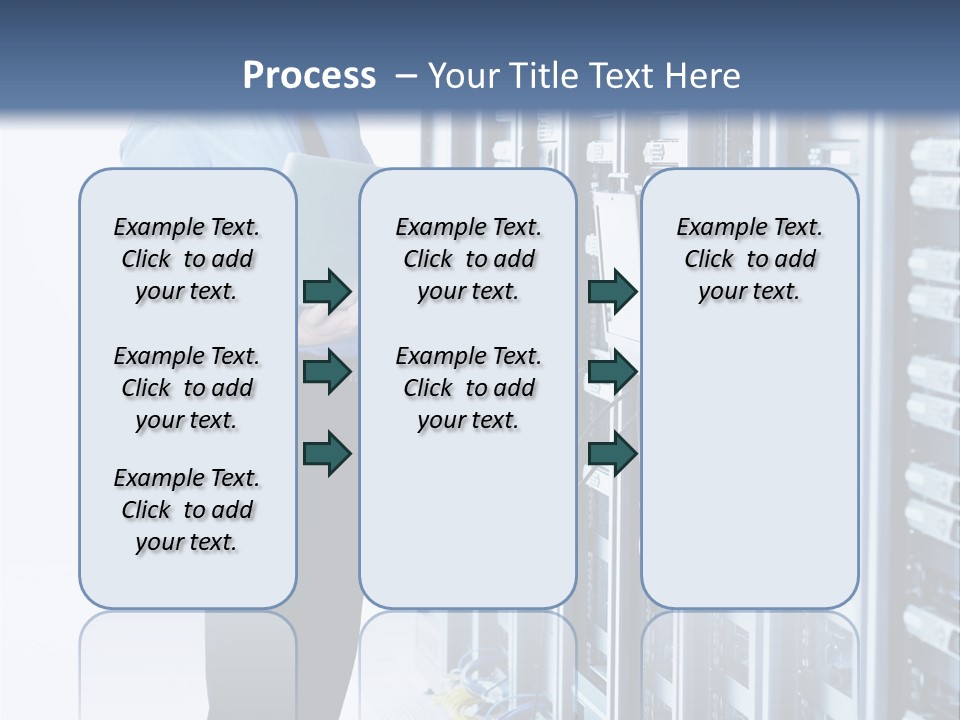 Process – Your Title Text Here

Example Text. Click to add your text.

Example Text. Click to add your text.

Example Text. Click to add your text.

Example Text. Click to add your text.

Example Text. Click to add your text.

Example Text. Click to add your text.